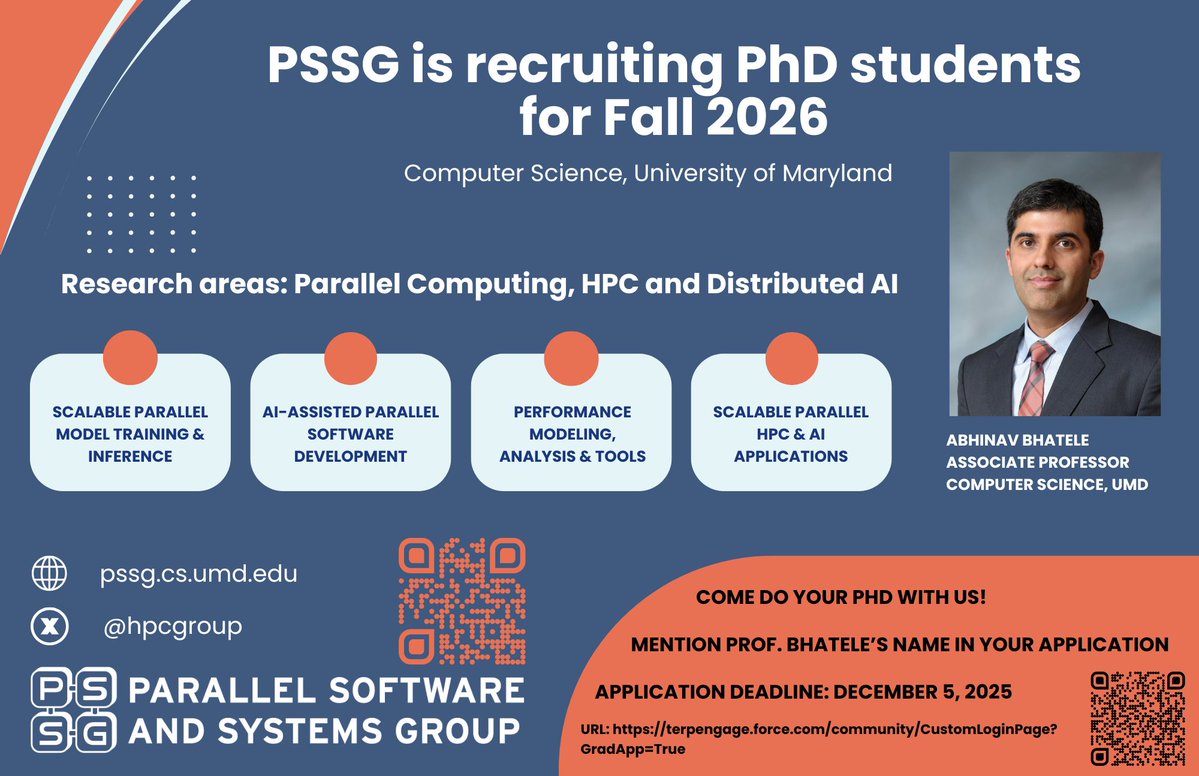 PSSG is recruiting PhD students for Fall 2026

Computer Science, University of Maryland

Research areas: Parallel Computing, HPC and Distributed AI

SCALABLE PARALLEL MODEL TRAINING & INFERENCE

AI-ASSISTED PARALLEL SOFTWARE DEVELOPMENT

PERFORMANCE MODELING, ANALYSIS & TOOLS

SCALABLE PARALLEL HPC & AI APPLICATIONS

ABHINAV BHATELE
ASSOCIATE PROFESSOR
COMPUTER SCIENCE, UMD

pssg.cs.umd.edu

@hpcgroup

PSSG PARALLEL SOFTWARE AND SYSTEMS GROUP

COME DO YOUR PHD WITH US!

MENTION PROF. BHATELE'S NAME IN YOUR APPLICATION

APPLICATION DEADLINE: DECEMBER 5, 2025

URL: https://terpengage.force.com/community/CustomLoginPage?GradApp=True